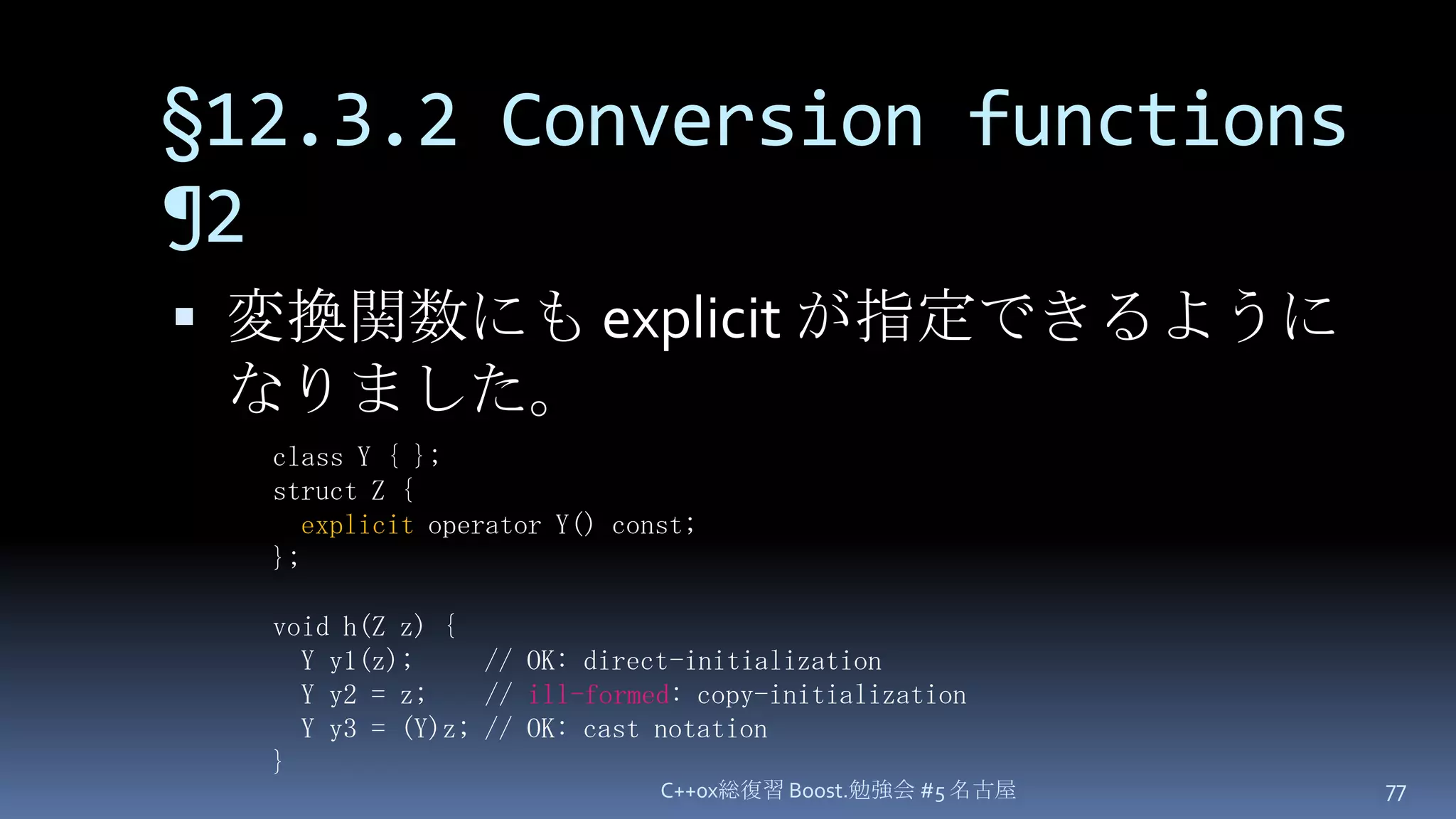 §12.3.2 Conversion functions ¶2

▪ 変換関数にも explicit が指定できるようになりました。

class Y { };
struct Z {
  explicit operator Y() const;
};

void h(Z z) {
  Y y1(z);     // OK: direct-initialization
  Y y2 = z;    // ill-formed: copy-initialization
  Y y3 = (Y)z; // OK: cast notation
}

C++0x総復習 Boost.勉強会 #5 名古屋

77